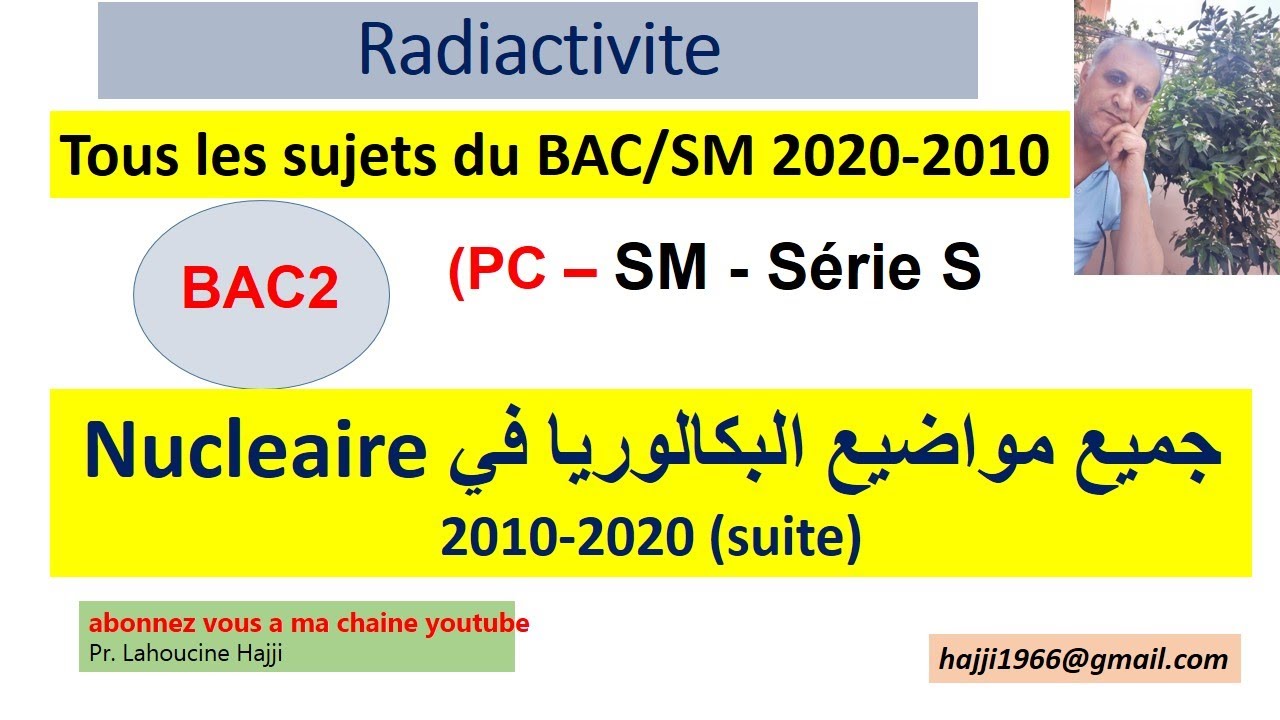 Radiactivite

Tous les sujets du BAC/SM 2020-2010

BAC2

(PC – SM - Série S

جميع مواضيع البكالوريا في Nucleaire
2010-2020 (suite)

abonnez vous a ma chaine youtube
Pr. Lahoucine Hajji

hajji1966@gmail.com